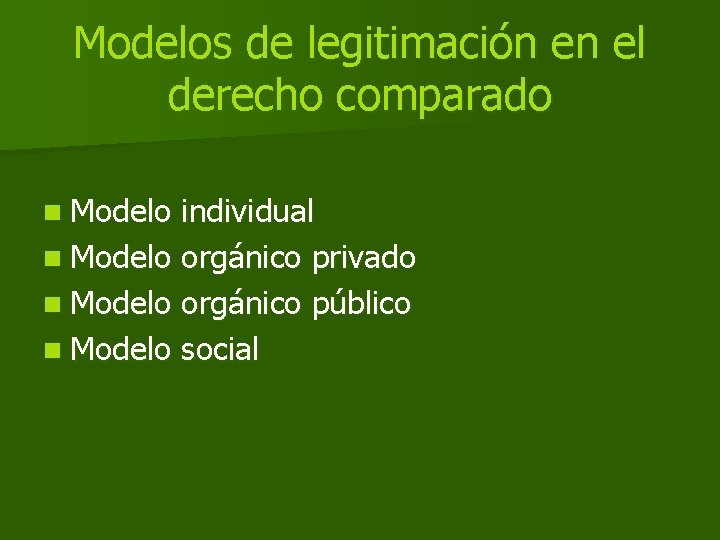 Modelos de legitimación en el derecho comparado

- Modelo individual
- Modelo orgánico privado
- Modelo orgánico público
- Modelo social